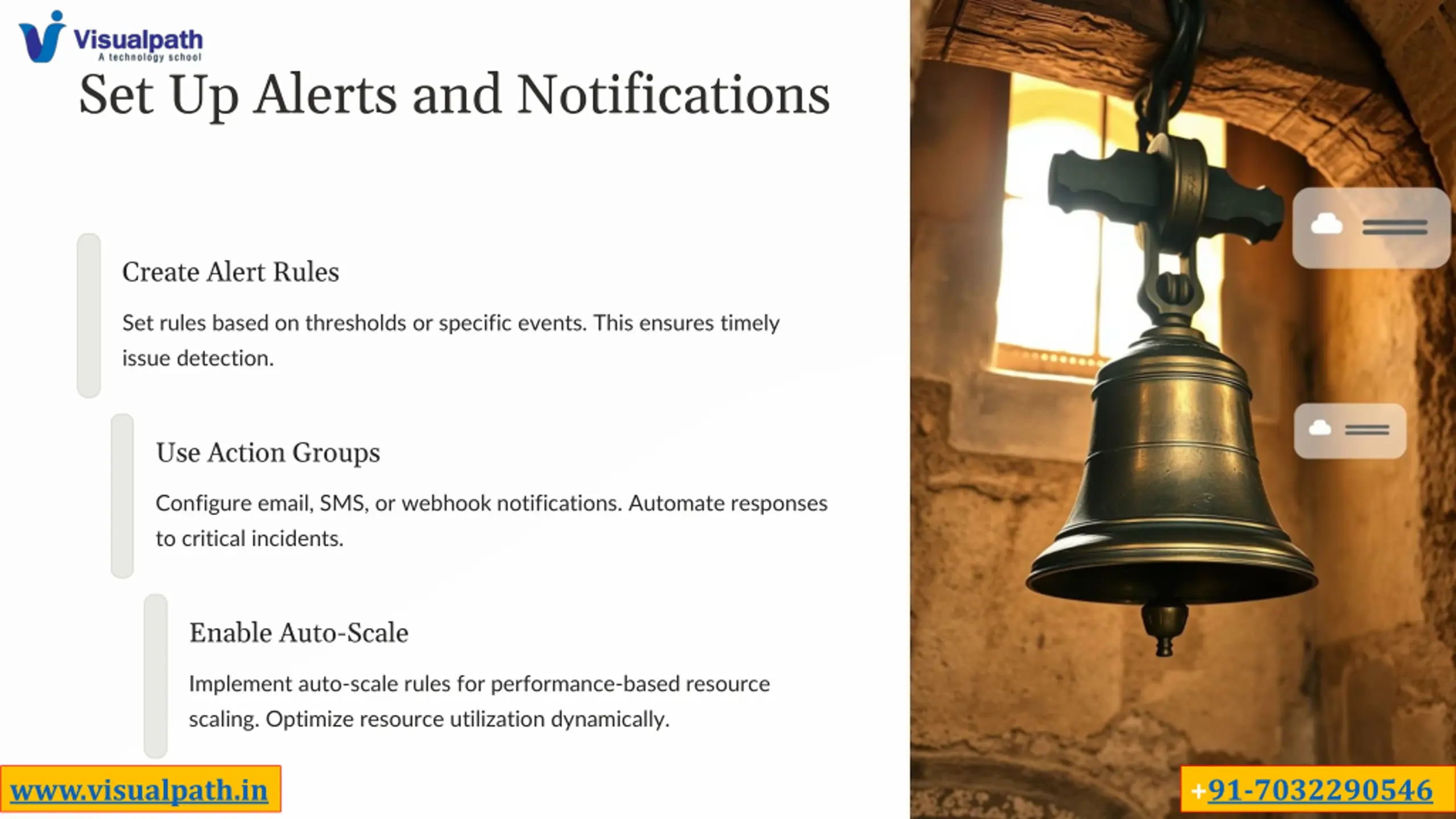 Visualpath
A technology school

Set Up Alerts and Notifications

Create Alert Rules

Set rules based on thresholds or specific events. This ensures timely issue detection.

Use Action Groups

Configure email, SMS, or webhook notifications. Automate responses to critical incidents.

Enable Auto-Scale

Implement auto-scale rules for performance-based resource scaling. Optimize resource utilization dynamically.

www.visualpath.in

+91-7032290546